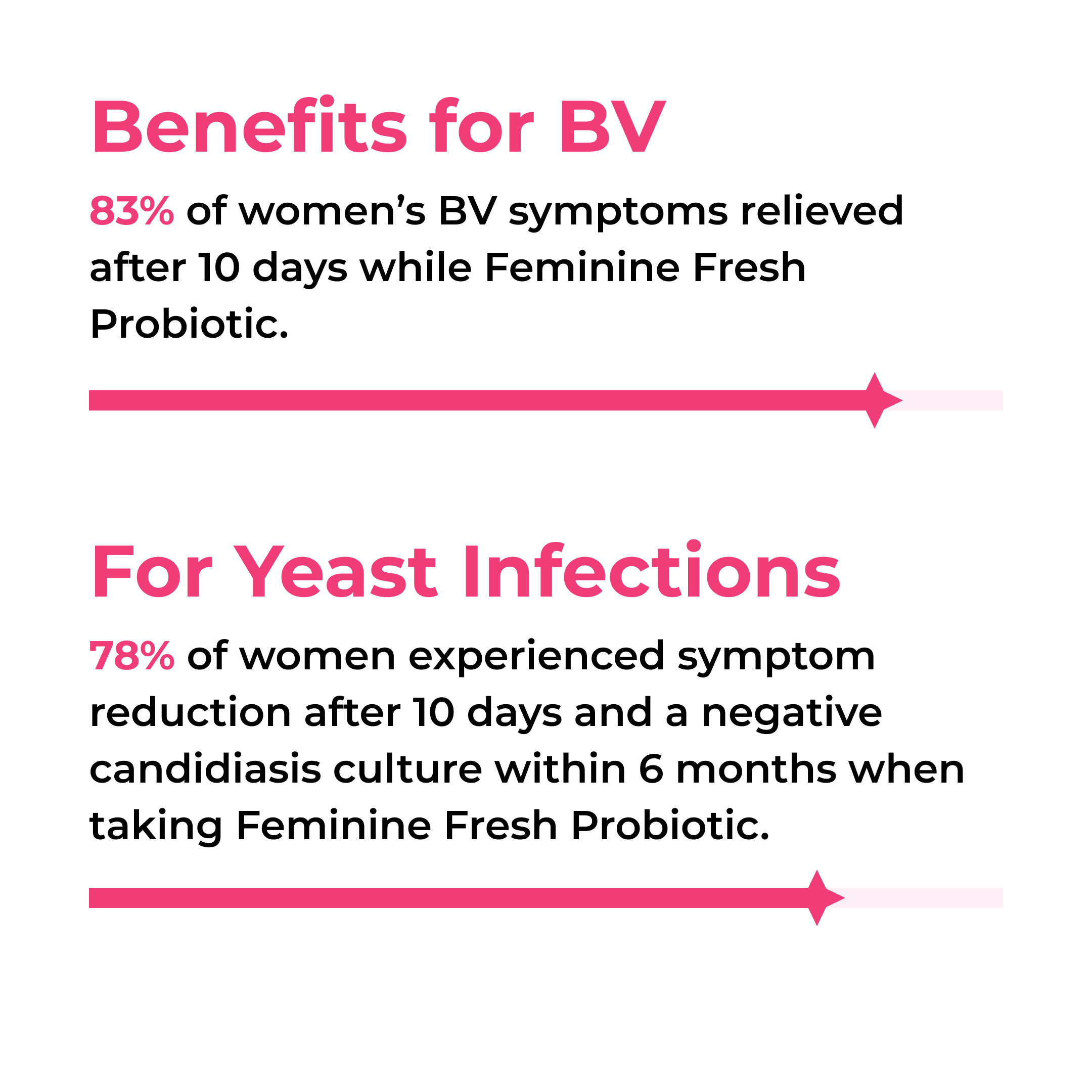 Benefits for BV

83% of women’s BV symptoms relieved after 10 days while Feminine Fresh Probiotic.

For Yeast Infections

78% of women experienced symptom reduction after 10 days and a negative candidiasis culture within 6 months when taking Feminine Fresh Probiotic.